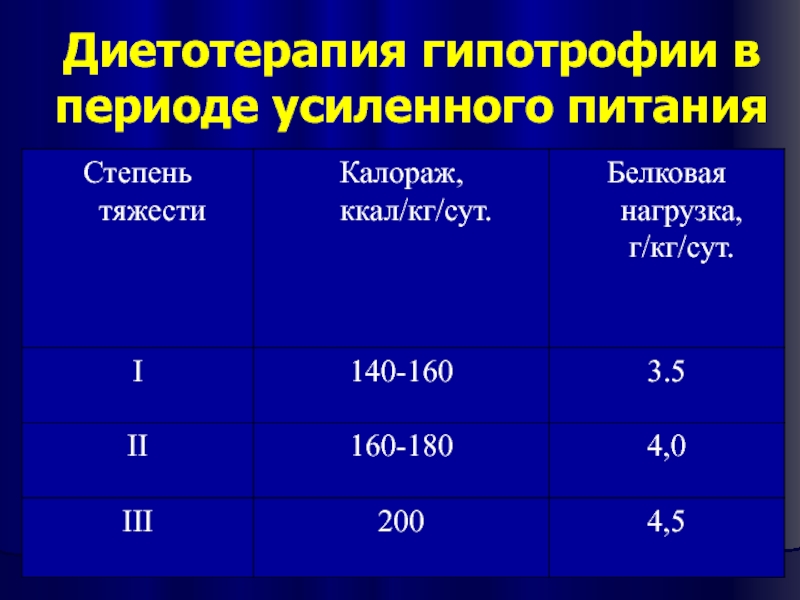 Диетотерапия гипотрофии в периоде усиленного питания

| Степень тяжести | Калораж, ккал/кг/сут. | Белковая нагрузка, г/кг/сут. |
|---|---|---|
| I | 140-160 | 3.5 |
| II | 160-180 | 4,0 |
| III | 200 | 4,5 |